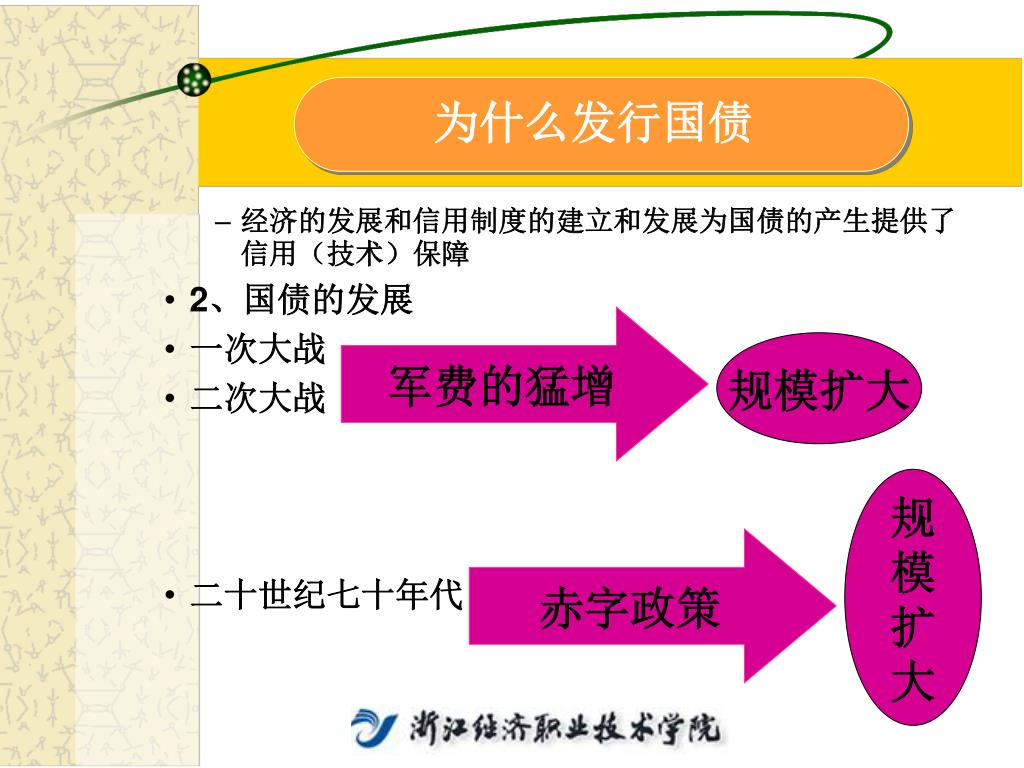 为什么发行国债

– 经济的发展和信用制度的建立和发展为国债的产生提供了信用（技术）保障

• 2、国债的发展
• 一次大战
• 二次大战

军费的猛增

规模扩大

• 二十世纪七十年代

赤字政策

规模扩大

浙江经济职业技术学院